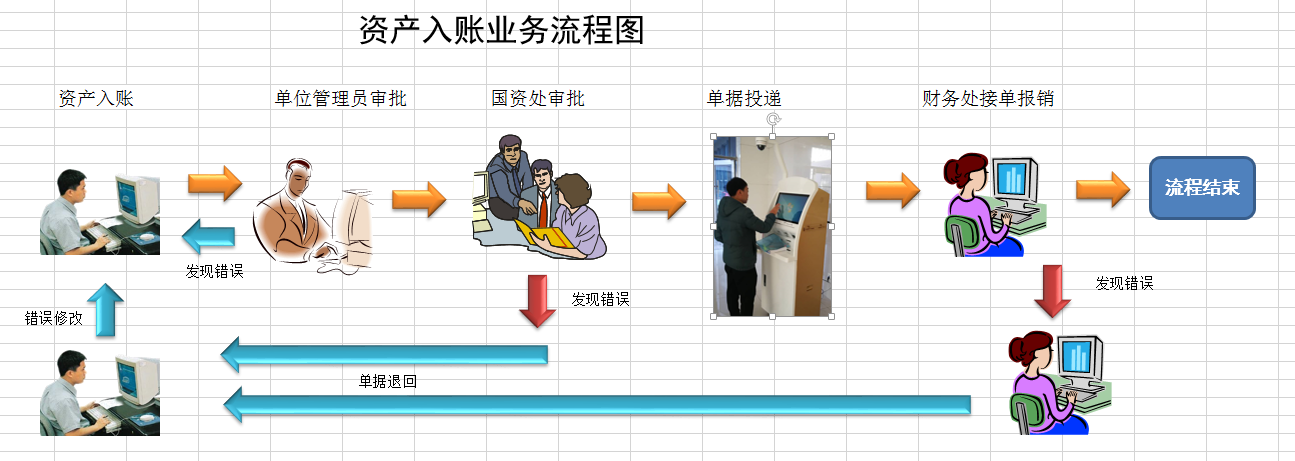 资产入账业务流程图

资产入账

单位管理员审批

国资处审批

单据投递

财务处接单报销

流程结束

发现错误

发现错误

发现错误

错误修改

单据退回